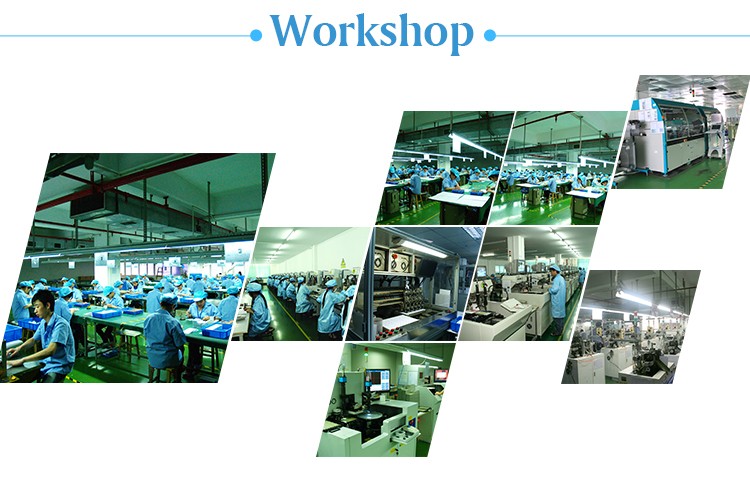 Workshop